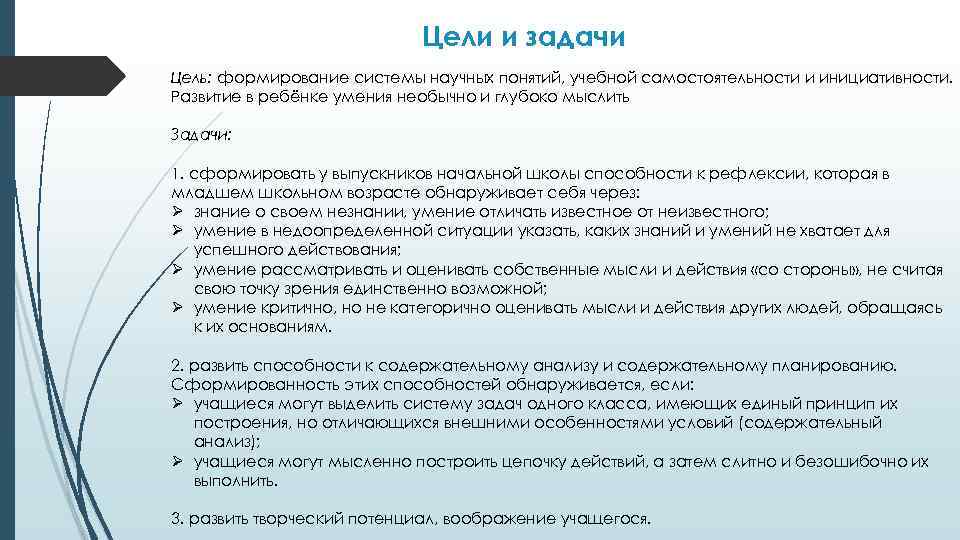 Цели и задачи

Цель: формирование системы научных понятий, учебной самостоятельности и инициативности. Развитие в ребёнке умения необычно и глубоко мыслить

Задачи:

1. сформировать у выпускников начальной школы способности к рефлексии, которая в младшем школьном возрасте обнаруживает себя через:
➢ знание о своем незнании, умение отличать известное от неизвестного;
➢ умение в недоопределенной ситуации указать, каких знаний и умений не хватает для успешного действования;
➢ умение рассматривать и оценивать собственные мысли и действия «со стороны», не считая свою точку зрения единственно возможной;
➢ умение критично, но не категорично оценивать мысли и действия других людей, обращаясь к их основаниям.

2. развить способности к содержательному анализу и содержательному планированию. Сформированность этих способностей обнаруживается, если:
➢ учащиеся могут выделить систему задач одного класса, имеющих единый принцип их построения, но отличающихся внешними особенностями условий (содержательный анализ);
➢ учащиеся могут мысленно построить цепочку действий, а затем слитно и безошибочно их выполнить.

3. развить творческий потенциал, воображение учащегося.